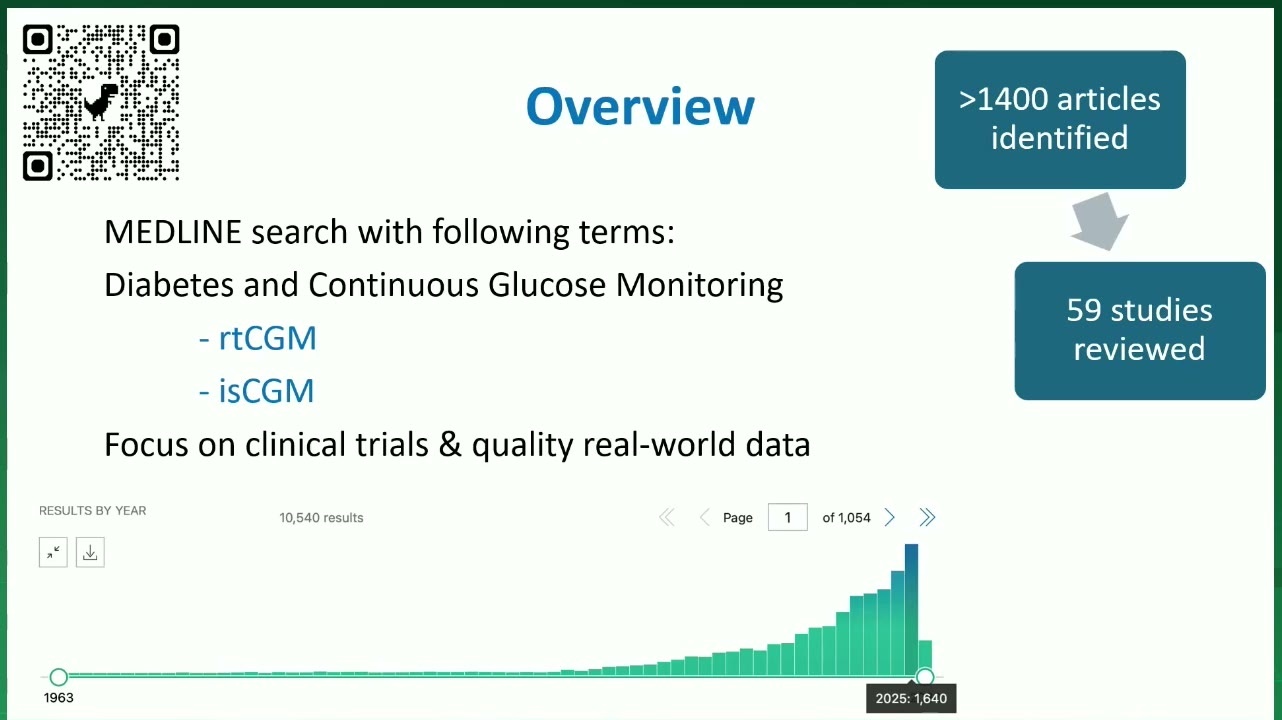 Overview

>1400 articles identified

59 studies reviewed

MEDLINE search with following terms:

Diabetes and Continuous Glucose Monitoring

- rtCGM

- isCGM

Focus on clinical trials & quality real-world data

RESULTS BY YEAR

10,540 results

Page 1 of 1,054

1963

2025: 1,640